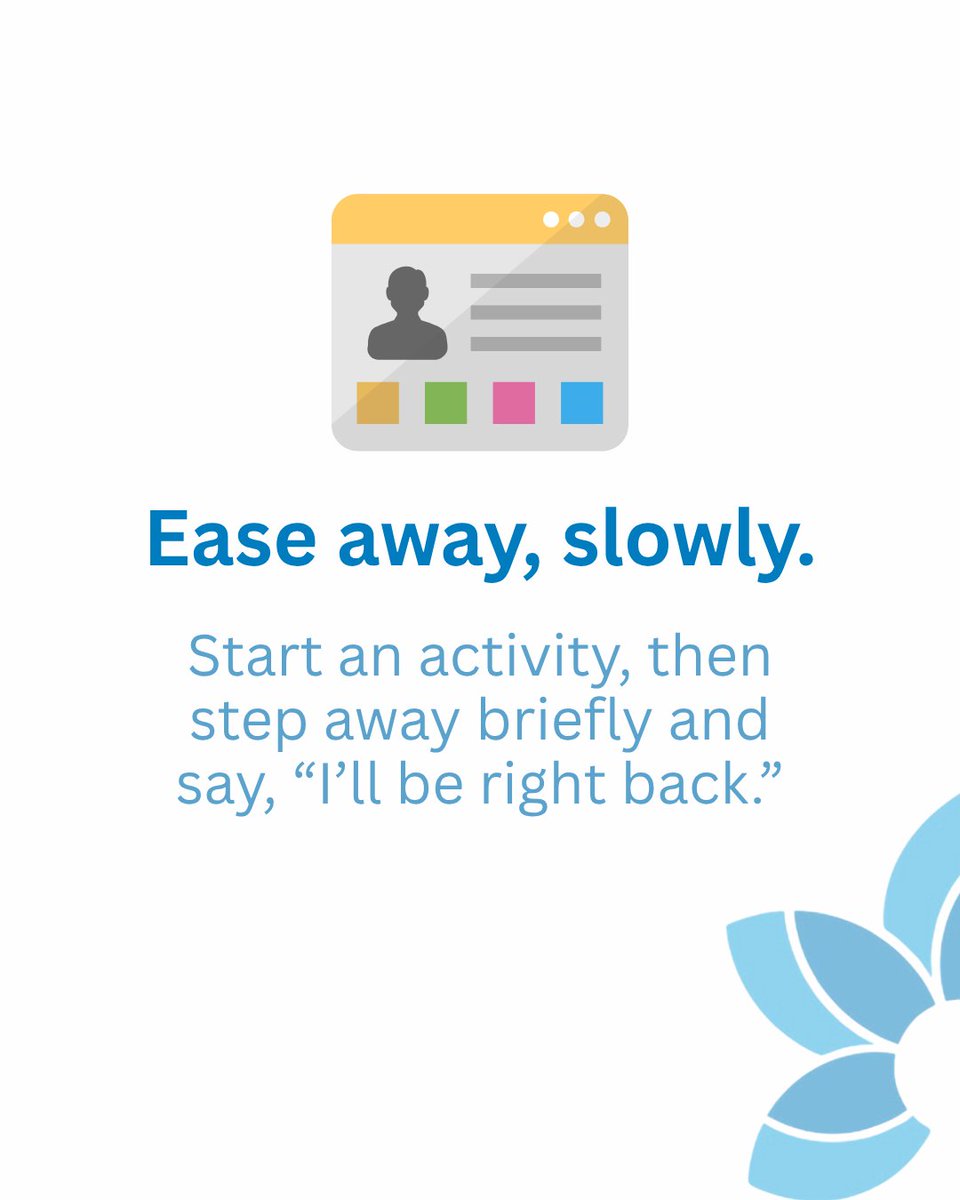 Ease away, slowly.

Start an activity, then step away briefly and say, “I’ll be right back.”